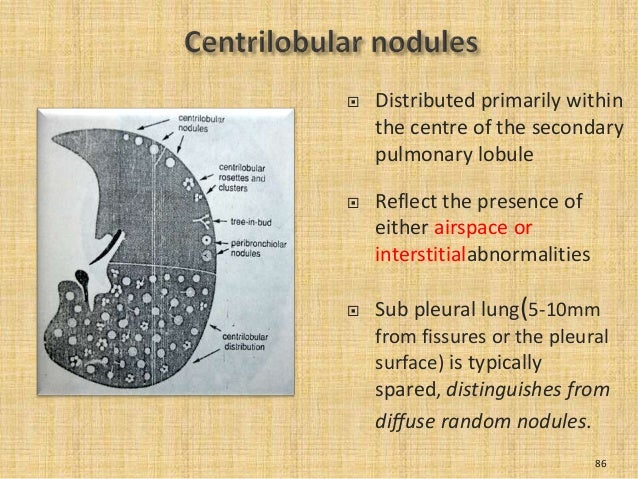 Centrilobular nodules

centrilobular nodules

centrilobular rosettes and clusters

tree-in-bud

peribronchiolar nodules

centrilobular distribution

Distributed primarily within the centre of the secondary pulmonary lobule

Reflect the presence of either airspace or interstitialabnormalities

Sub pleural lung(5-10mm from fissures or the pleural surface) is typically spared, distinguishes from diffuse random nodules.

86